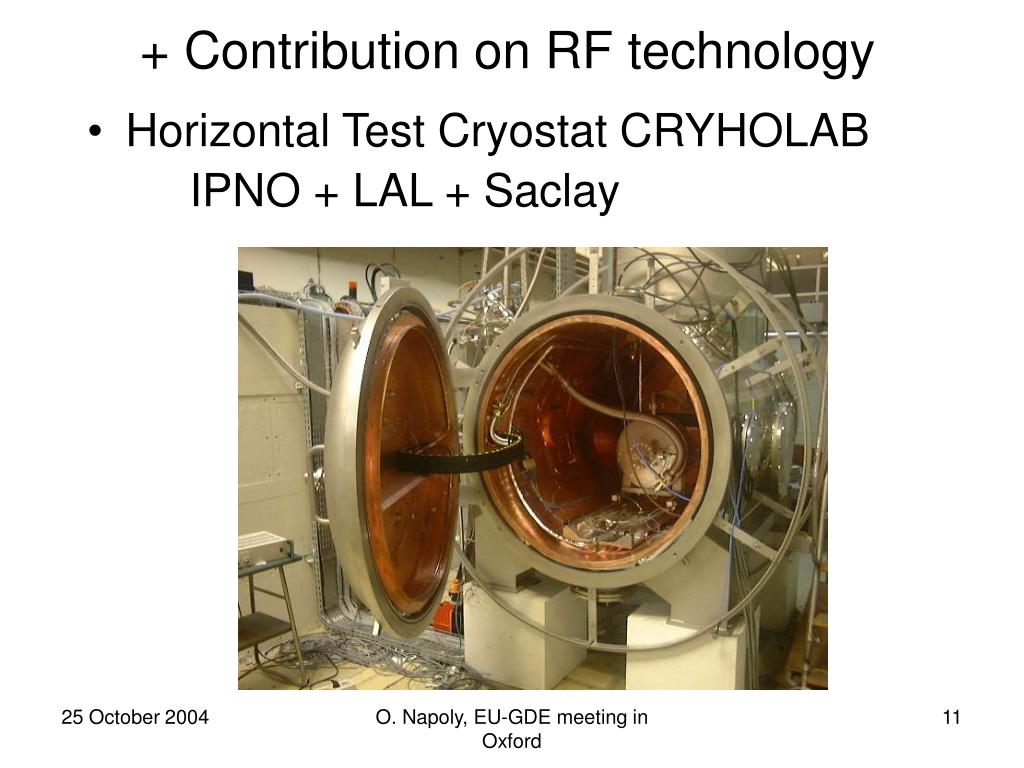 + Contribution on RF technology

• Horizontal Test Cryostat CRYHOLAB
IPNO + LAL + Saclay

25 October 2004

O. Napoly, EU-GDE meeting in Oxford

11